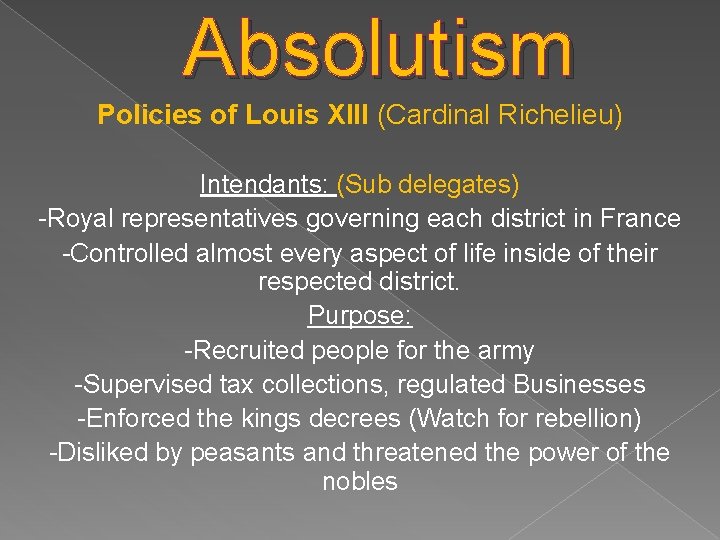 Absolutism

Policies of Louis XIII (Cardinal Richelieu)

Intendants: (Sub delegates)
-Royal representatives governing each district in France
-Controlled almost every aspect of life inside of their respected district.
Purpose:
-Recruited people for the army
-Supervised tax collections, regulated Businesses
-Enforced the kings decrees (Watch for rebellion)
-Disliked by peasants and threatened the power of the nobles